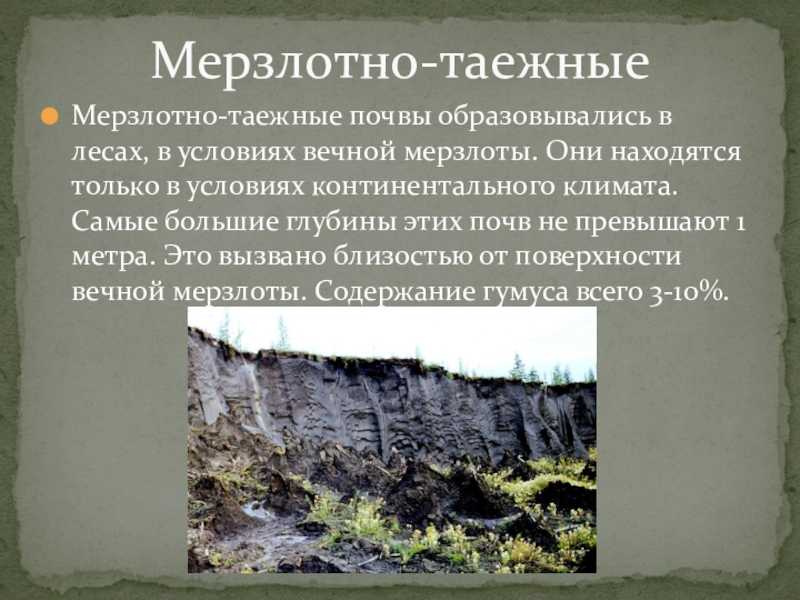 Мерзлотно-таежные

Мерзлотно-таежные почвы образовывались в лесах, в условиях вечной мерзлоты. Они находятся только в условиях континентального климата. Самые большие глубины этих почв не превышают 1 метра. Это вызвано близостью от поверхности вечной мерзлоты. Содержание гумуса всего 3-10%.